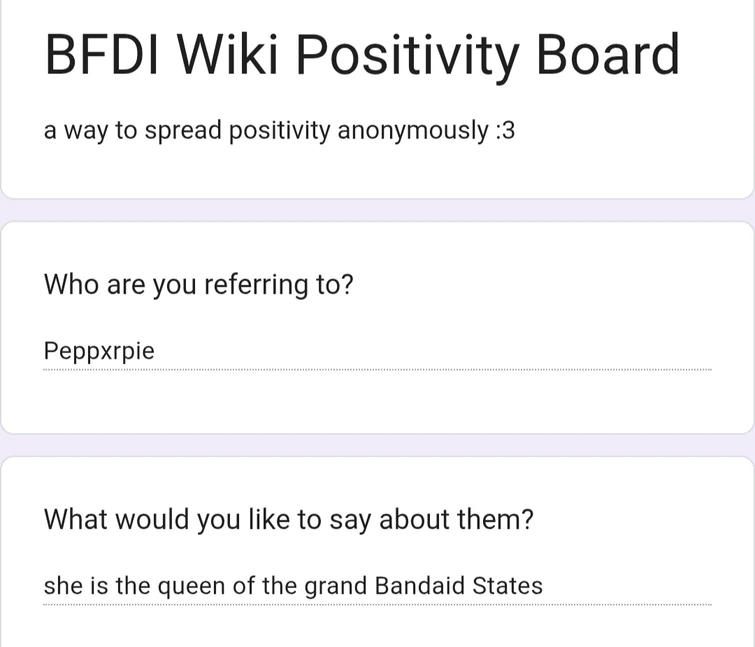 BFDI Wiki Positivity Board

a way to spread positivity anonymously :3

Who are you referring to?

Peppxrpie

What would you like to say about them?

she is the queen of the grand Bandaid States